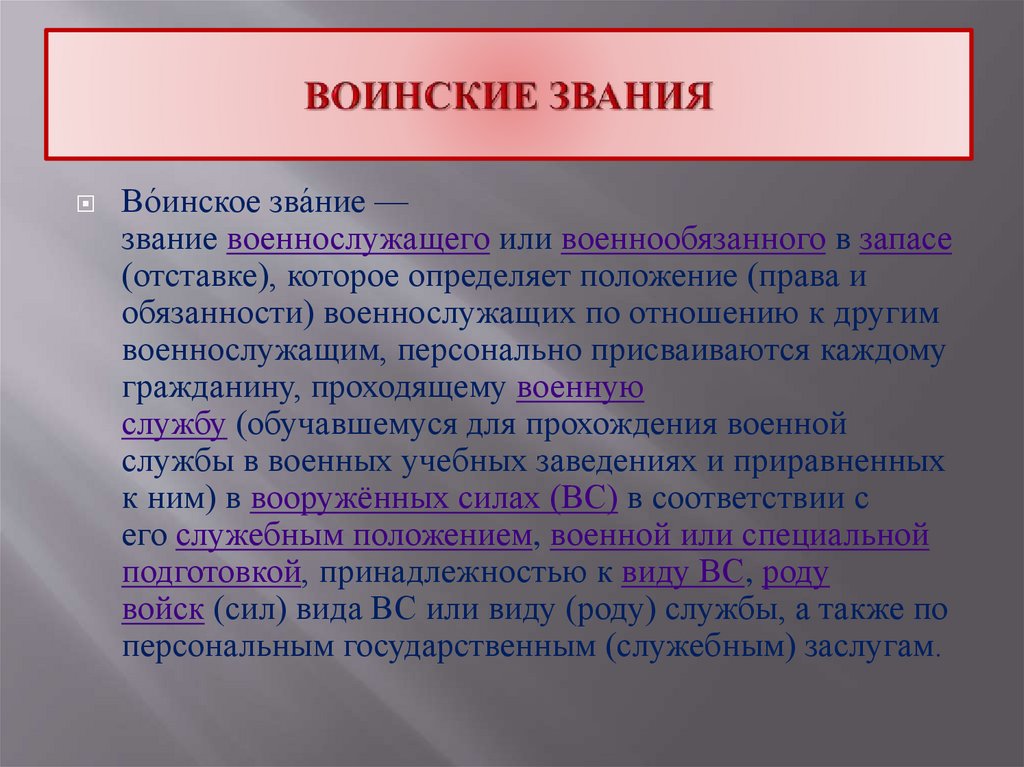 ВОИНСКИЕ ЗВАНИЯ

Во́инское зва́ние — звание военнослужащего или военнообязанного в запасе (отставке), которое определяет положение (права и обязанности) военнослужащих по отношению к другим военнослужащим, персонально присваиваются каждому гражданину, проходящему военную службу (обучавшемуся для прохождения военной службы в военных учебных заведениях и приравненных к ним) в вооружённых силах (ВС) в соответствии с его служебным положением, военной или специальной подготовкой, принадлежностью к виду ВС, роду войск (сил) вида ВС или виду (роду) службы, а также по персональным государственным (служебным) заслугам.